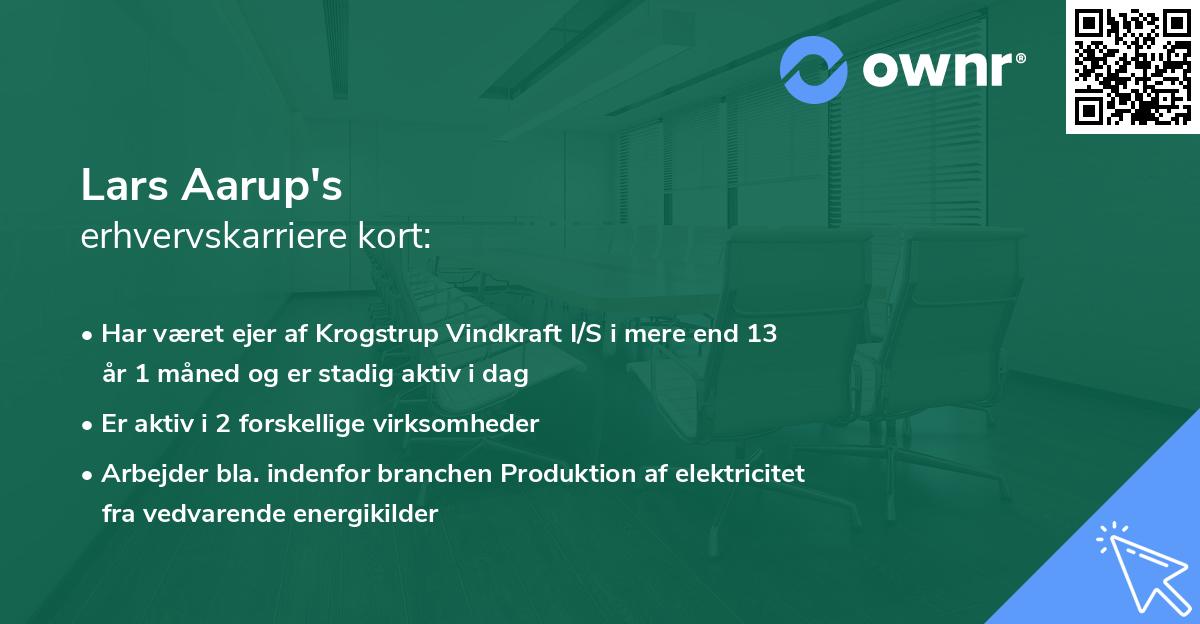 ownr®

Lars Aarup's
erhvervskarriere kort:

• Har været ejer af Krogstrup Vindkraft I/S i mere end 13 år 1 måned og er stadig aktiv i dag

• Er aktiv i 2 forskellige virksomheder

• Arbejder bla. indenfor branchen Produktion af elektricitet fra vedvarende energikilder